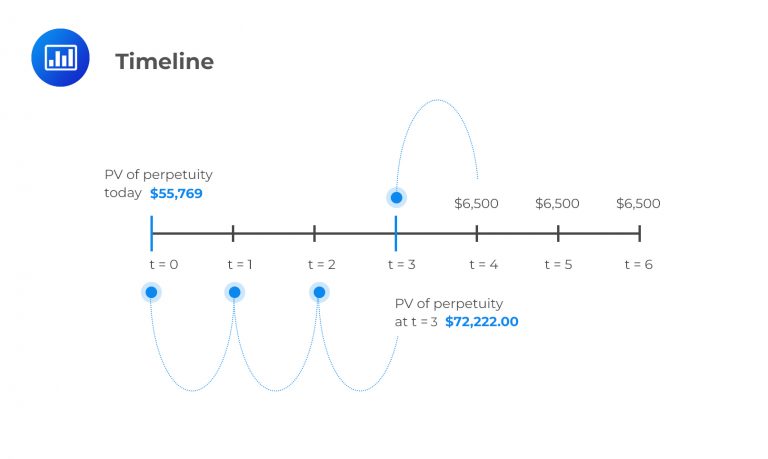 Timeline

PV of perpetuity today $55,769

$6,500 $6,500 $6,500

t = 0 t = 1 t = 2 t = 3 t = 4 t = 5 t = 6

PV of perpetuity at t = 3 $72,222.00